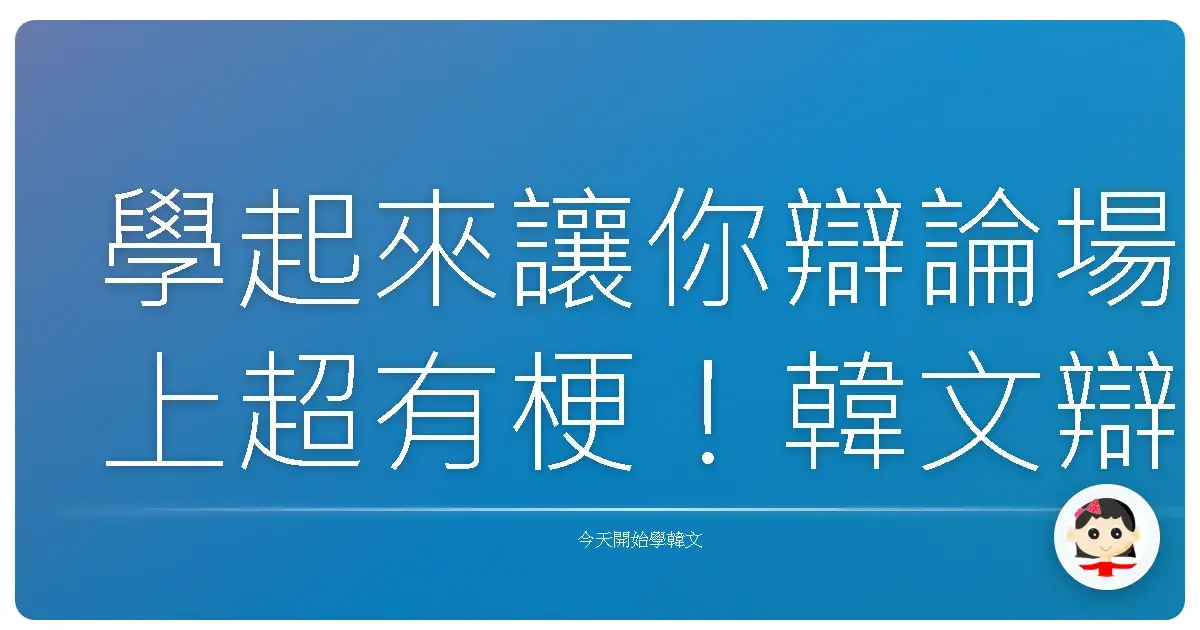 學起來讓你辯論場上超有梗！韓文辯

今天開始學韓文